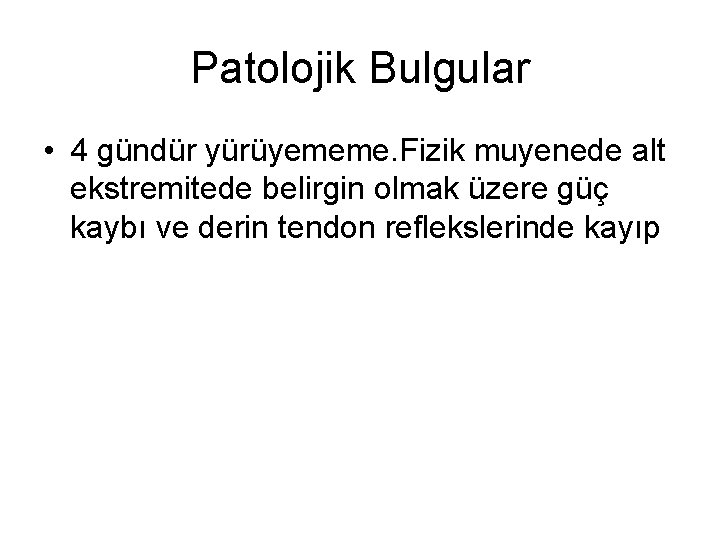 Patolojik Bulgular

• 4 gündür yürüyememe.Fizik muyenede alt ekstremitede belirgin olmak üzere güç kaybı ve derin tendon reflekslerinde kayıp